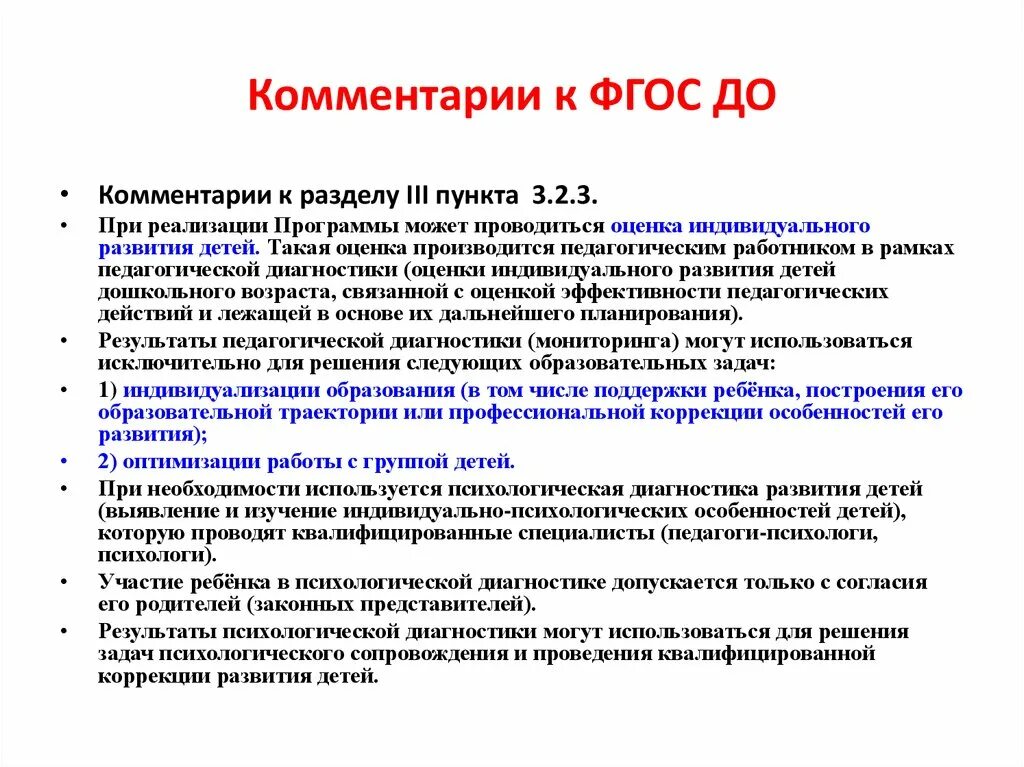 Комментарии к ФГОС ДО

• Комментарии к разделу III пункта 3.2.3.

• При реализации Программы может проводиться оценка индивидуального развития детей. Такая оценка производится педагогическим работником в рамках педагогической диагностики (оценки индивидуального развития детей дошкольного возраста, связанной с оценкой эффективности педагогических действий и лежащей в основе их дальнейшего планирования).

• Результаты педагогической диагностики (мониторинга) могут использоваться исключительно для решения следующих образовательных задач:

• 1) индивидуализации образования (в том числе поддержки ребёнка, построения его образовательной траектории или профессиональной коррекции особенностей его развития);

• 2) оптимизации работы с группой детей.

• При необходимости используется психологическая диагностика развития детей (выявление и изучение индивидуально-психологических особенностей детей), которую проводят квалифицированные специалисты (педагоги-психологи, психологи).

• Участие ребёнка в психологической диагностике допускается только с согласия его родителей (законных представителей).

• Результаты психологической диагностики могут использоваться для решения задач психологического сопровождения и проведения квалифицированной коррекции развития детей.